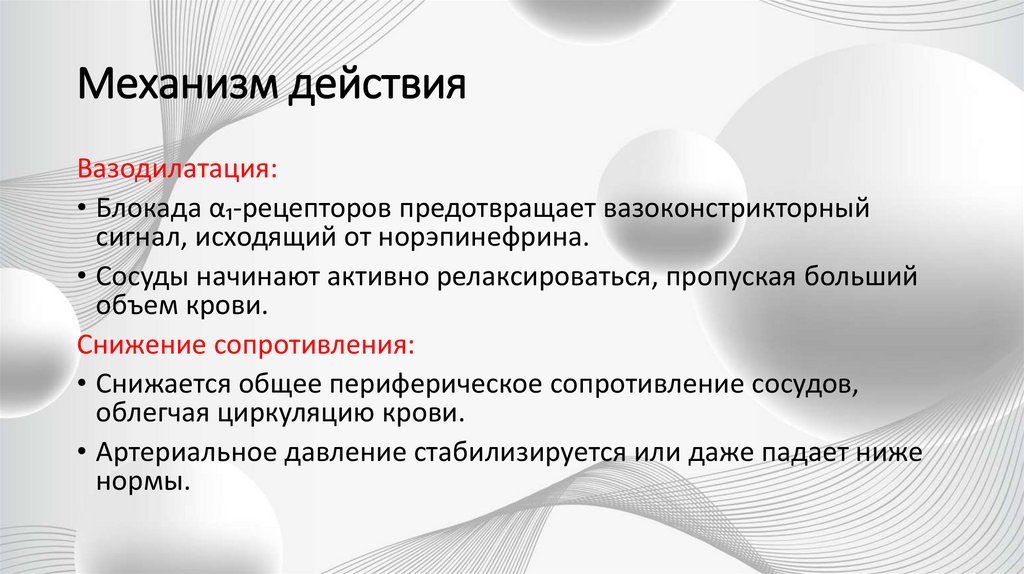 Механизм действия

Вазодилатация:

• Блокада $\alpha_1$-рецепторов предотвращает вазоконстрикторный сигнал, исходящий от норэпинефрина.

• Сосуды начинают активно релаксироваться, пропуская больший объем крови.

Снижение сопротивления:

• Снижается общее периферическое сопротивление сосудов, облегчая циркуляцию крови.

• Артериальное давление стабилизируется или даже падает ниже нормы.